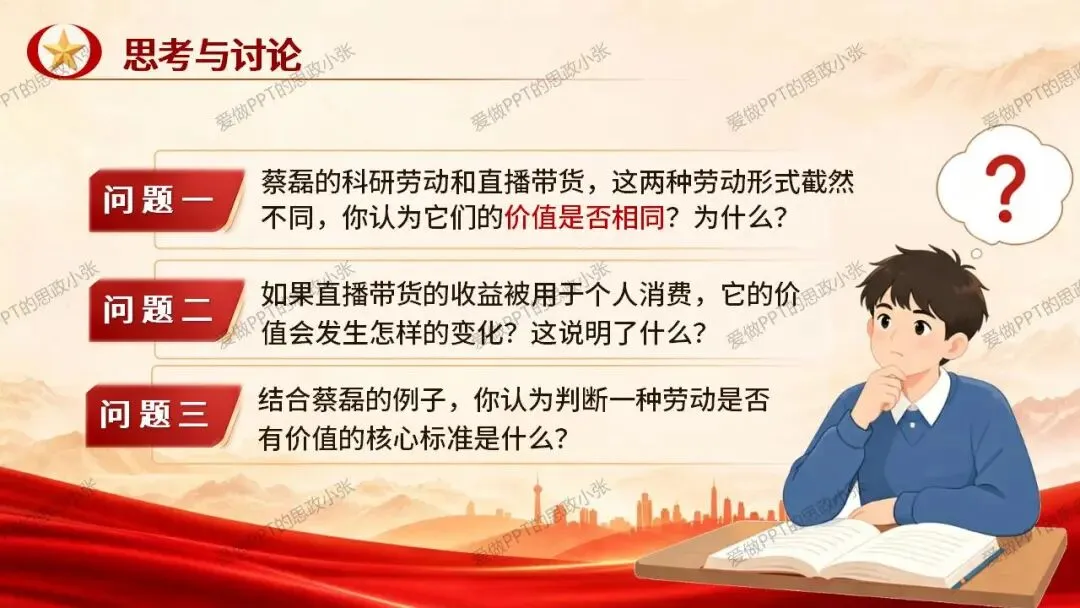 思考与讨论

问题一 蔡磊的科研劳动和直播带货，这两种劳动形式截然不同，你认为它们的价值是否相同？为什么？

问题二 如果直播带货的收益被用于个人消费，它的价值会发生怎样的变化？这说明了什么？

问题三 结合蔡磊的例子，你认为判断一种劳动是否有价值的核心标准是什么？

?

爱做PPT的思政小张